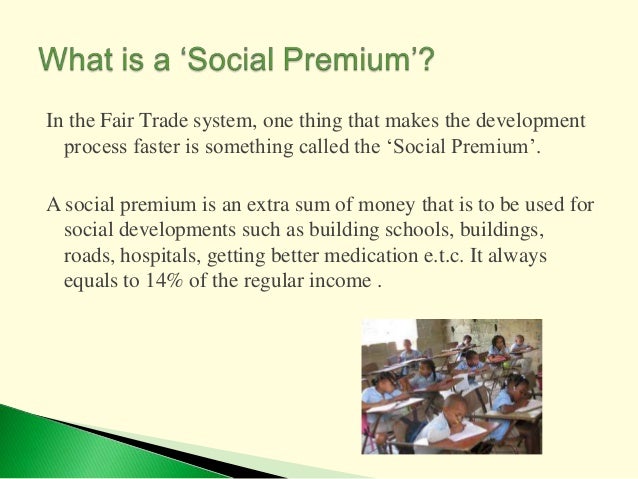 What is a ‘Social Premium’?

In the Fair Trade system, one thing that makes the development process faster is something called the ‘Social Premium’.

A social premium is an extra sum of money that is to be used for social developments such as building schools, buildings, roads, hospitals, getting better medication e.t.c. It always equals to 14% of the regular income .